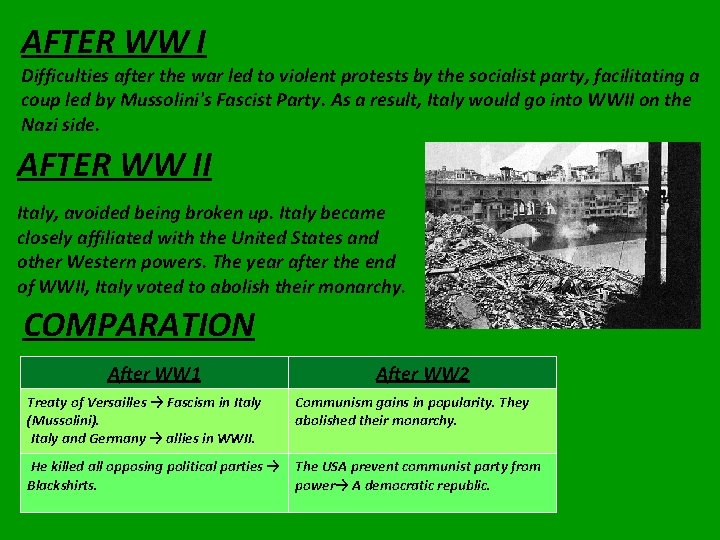 AFTER WW I

Difficulties after the war led to violent protests by the socialist party, facilitating a coup led by Mussolini's Fascist Party. As a result, Italy would go into WWII on the Nazi side.

AFTER WW II

Italy, avoided being broken up. Italy became closely affiliated with the United States and other Western powers. The year after the end of WWII, Italy voted to abolish their monarchy.

COMPARATION

| After WW1 | After WW2 |
|---|---|
| Treaty of Versailles → Fascism in Italy (Mussolini). Italy and Germany → allies in WWII. | Communism gains in popularity. They abolished their monarchy. |
| He killed all opposing political parties → Blackshirts. | The USA prevent communist party from power→ A democratic republic. |